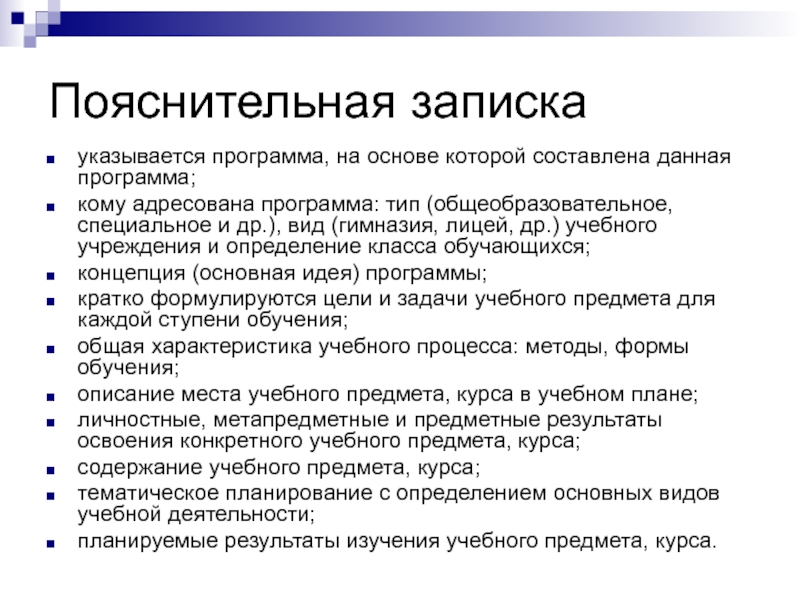 Пояснительная записка

- указывается программа, на основе которой составлена данная программа;
- кому адресована программа: тип (общеобразовательное, специальное и др.), вид (гимназия, лицей, др.) учебного учреждения и определение класса обучающихся;
- концепция (основная идея) программы;
- кратко формулируются цели и задачи учебного предмета для каждой ступени обучения;
- общая характеристика учебного процесса: методы, формы обучения;
- описание места учебного предмета, курса в учебном плане;
- личностные, метапредметные и предметные результаты освоения конкретного учебного предмета, курса;
- содержание учебного предмета, курса;
- тематическое планирование с определением основных видов учебной деятельности;
- планируемые результаты изучения учебного предмета, курса.